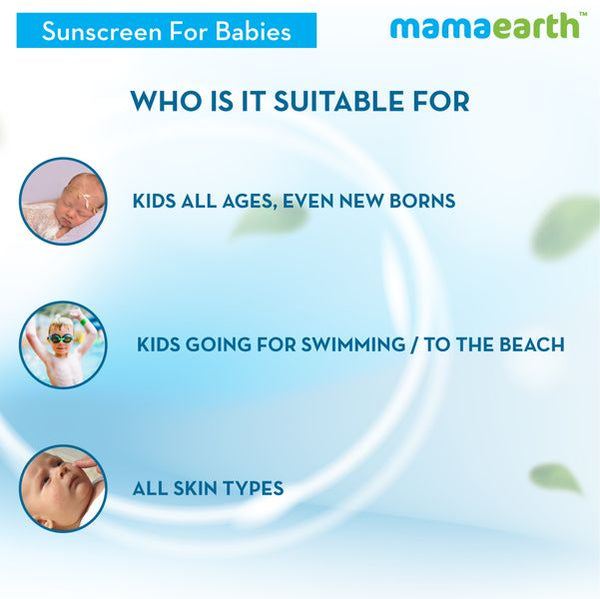 Sunscreen For Babies

mamaearth™

WHO IS IT SUITABLE FOR

KIDS ALL AGES, EVEN NEW BORNS

KIDS GOING FOR SWIMMING / TO THE BEACH

ALL SKIN TYPES